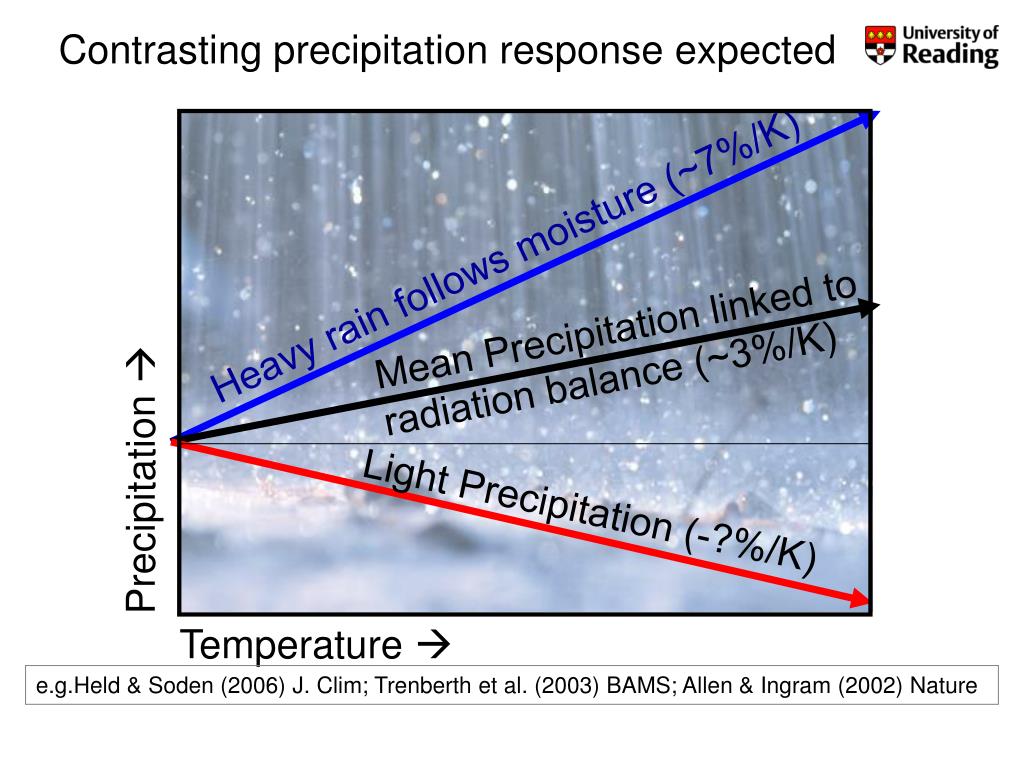 Contrasting precipitation response expected

University of Reading

Heavy rain follows moisture (~7%/K)

Mean Precipitation linked to radiation balance (~3%/K)

Light Precipitation (-?%/K)

Precipitation →

Temperature →

e.g.Held & Soden (2006) J. Clim; Trenberth et al. (2003) BAMS; Allen & Ingram (2002) Nature